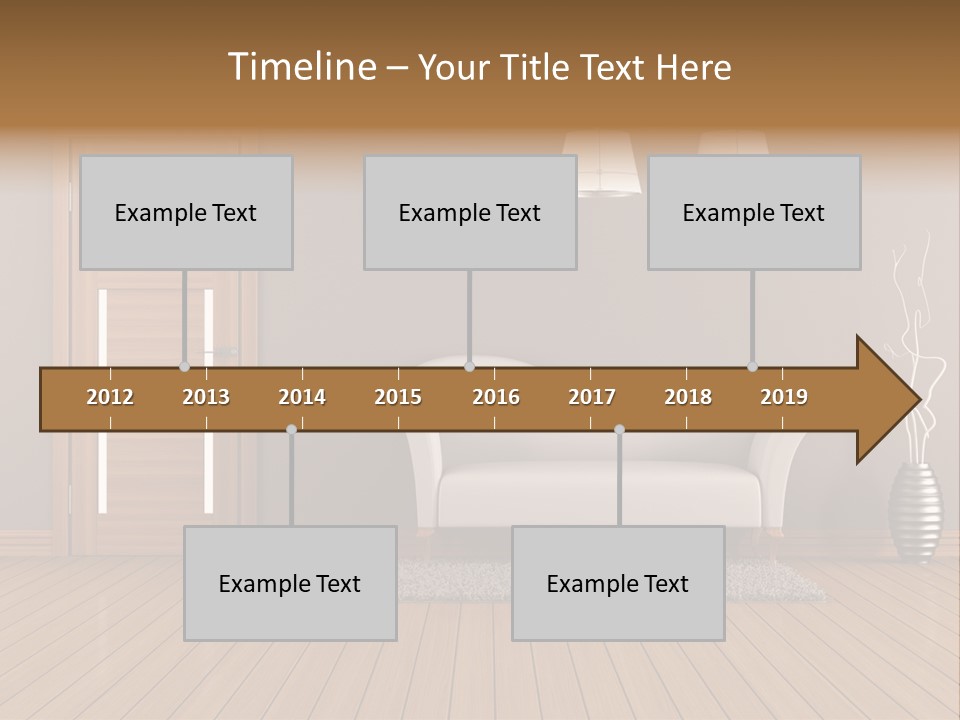 Timeline – Your Title Text Here

Example Text

Example Text

Example Text

2012 2013 2014 2015 2016 2017 2018 2019

Example Text

Example Text